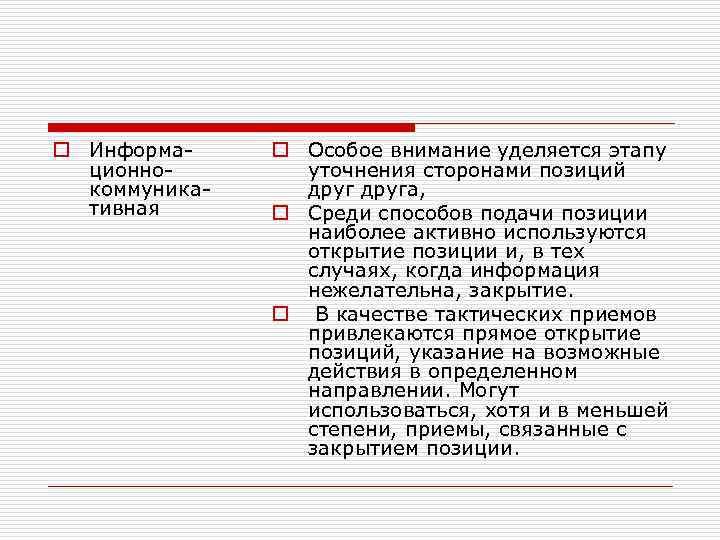 Информационно-коммуникативная

Особое внимание уделяется этапу уточнения сторонами позиций друг друга,

Среди способов подачи позиции наиболее активно используются открытие позиции и, в тех случаях, когда информация нежелательна, закрытие.

В качестве тактических приемов привлекаются прямое открытие позиций, указание на возможные действия в определенном направлении. Могут использоваться, хотя и в меньшей степени, приемы, связанные с закрытием позиции.